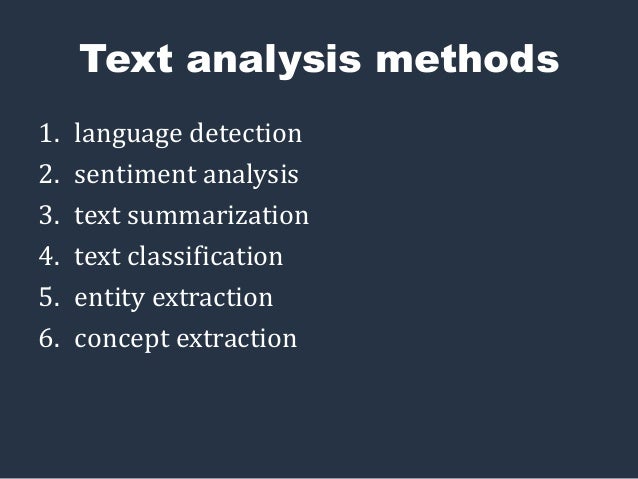 Text analysis methods

1. language detection
2. sentiment analysis
3. text summarization
4. text classification
5. entity extraction
6. concept extraction